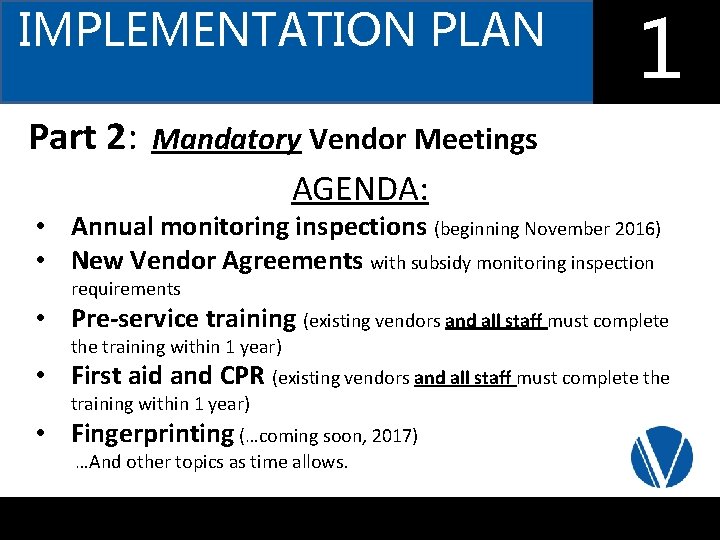 IMPLEMENTATION PLAN

1

Part 2: Mandatory Vendor Meetings

AGENDA:

• Annual monitoring inspections (beginning November 2016)
• New Vendor Agreements with subsidy monitoring inspection requirements
• Pre-service training (existing vendors and all staff must complete the training within 1 year)
• First aid and CPR (existing vendors and all staff must complete the training within 1 year)
• Fingerprinting (…coming soon, 2017)

…And other topics as time allows.